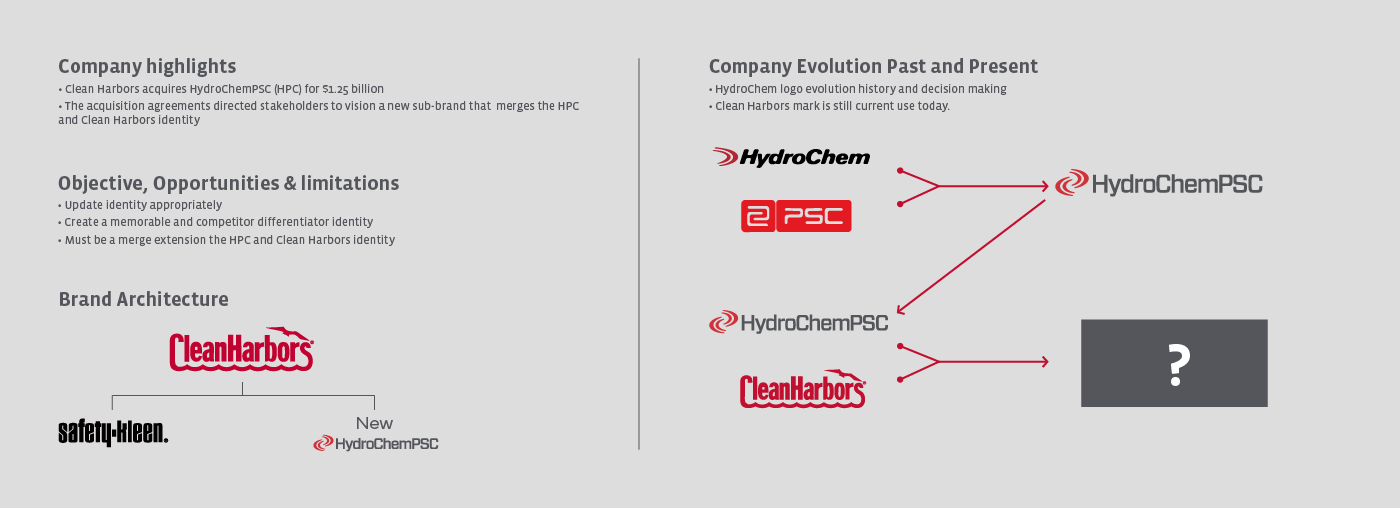 Company highlights
• Clean Harbors acquires HydroChemPSC (HPC) for $1.25 billion
• The acquisition agreements directed stakeholders to vision a new sub-brand that merges the HPC and Clean Harbors identity

Objective, Opportunities & limitations
• Update identity appropriately
• Create a memorable and competitor differentiator identity
• Must be a merge extension the HPC and Clean Harbors identity

Brand Architecture

CleanHarbors

safety-kleen.

New
HydroChemPSC

Company Evolution Past and Present
• HydroChem logo evolution history and decision making
• Clean Harbors mark is still current use today.

HydroChem

PSC

HydroChemPSC

HydroChemPSC

CleanHarbors

?